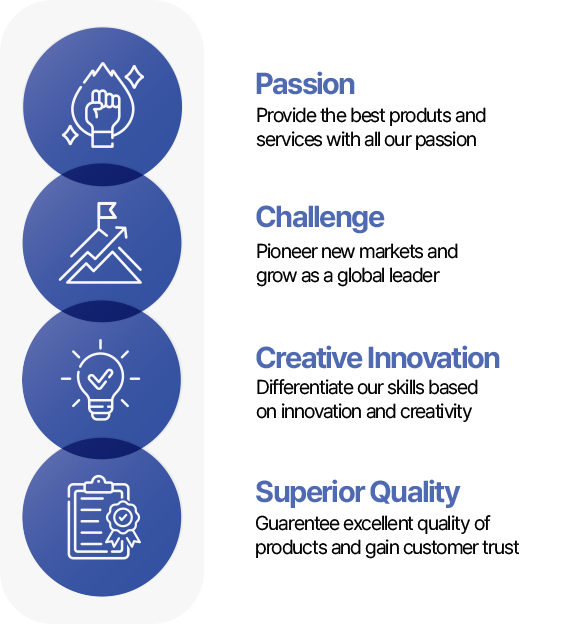 Passion
Provide the best produts and services with all our passion

Challenge
Pioneer new markets and grow as a global leader

Creative Innovation
Differentiate our skills based on innovation and creativity

Superior Quality
Guarentee excellent quality of products and gain customer trust